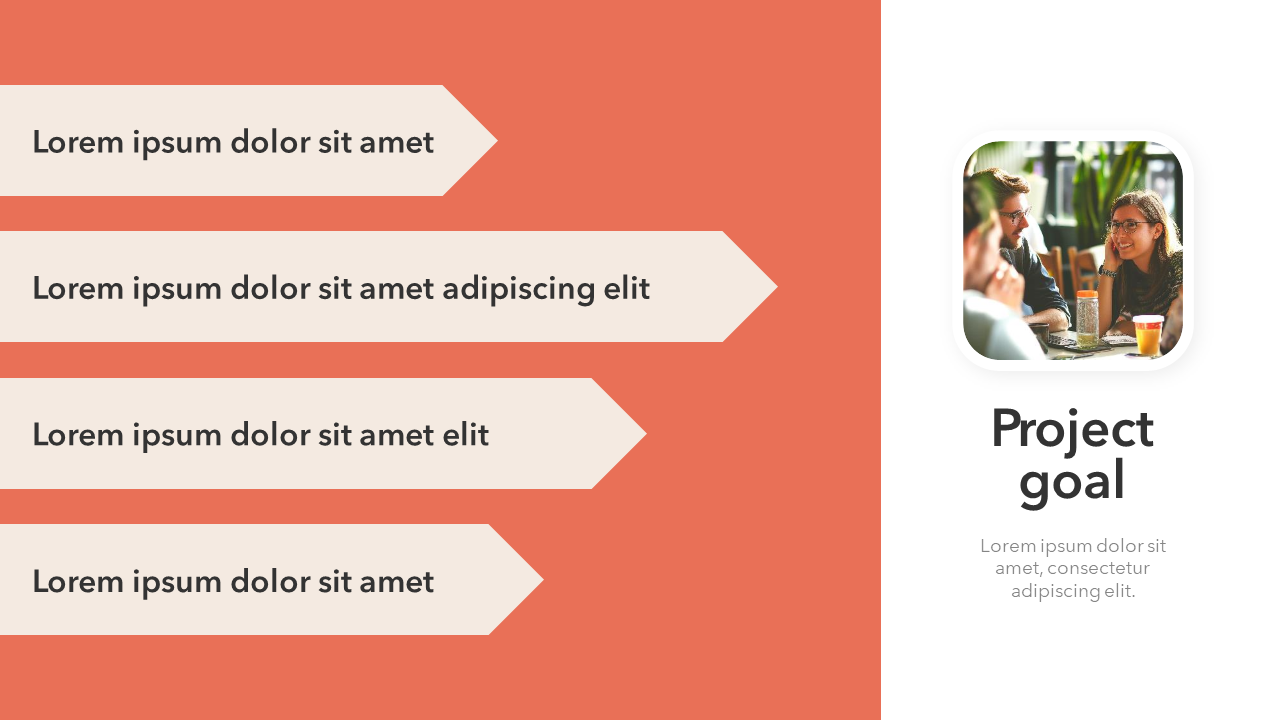 Lorem ipsum dolor sit amet

Lorem ipsum dolor sit amet adipiscing elit

Lorem ipsum dolor sit amet elit

Lorem ipsum dolor sit amet

Project goal

Lorem ipsum dolor sit amet, consectetur adipiscing elit.